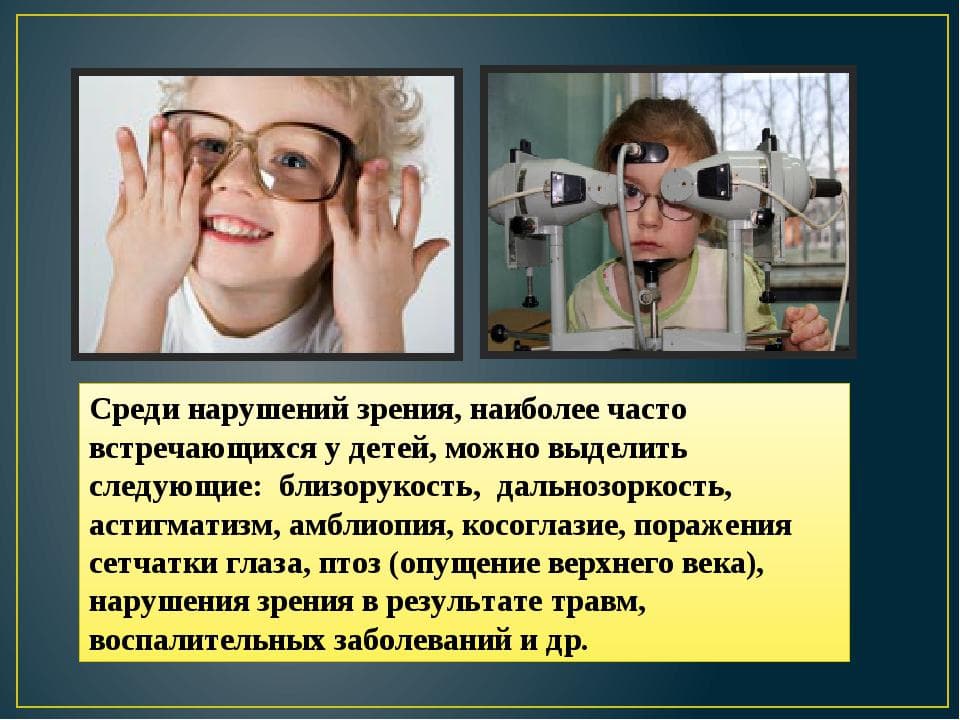 Среди нарушений зрения, наиболее часто встречающихся у детей, можно выделить следующие: близорукость, дальнозоркость, астигматизм, амблиопия, косоглазие, поражения сетчатки глаза, птоз (опущение верхнего века), нарушения зрения в результате травм, воспалительных заболеваний и др.